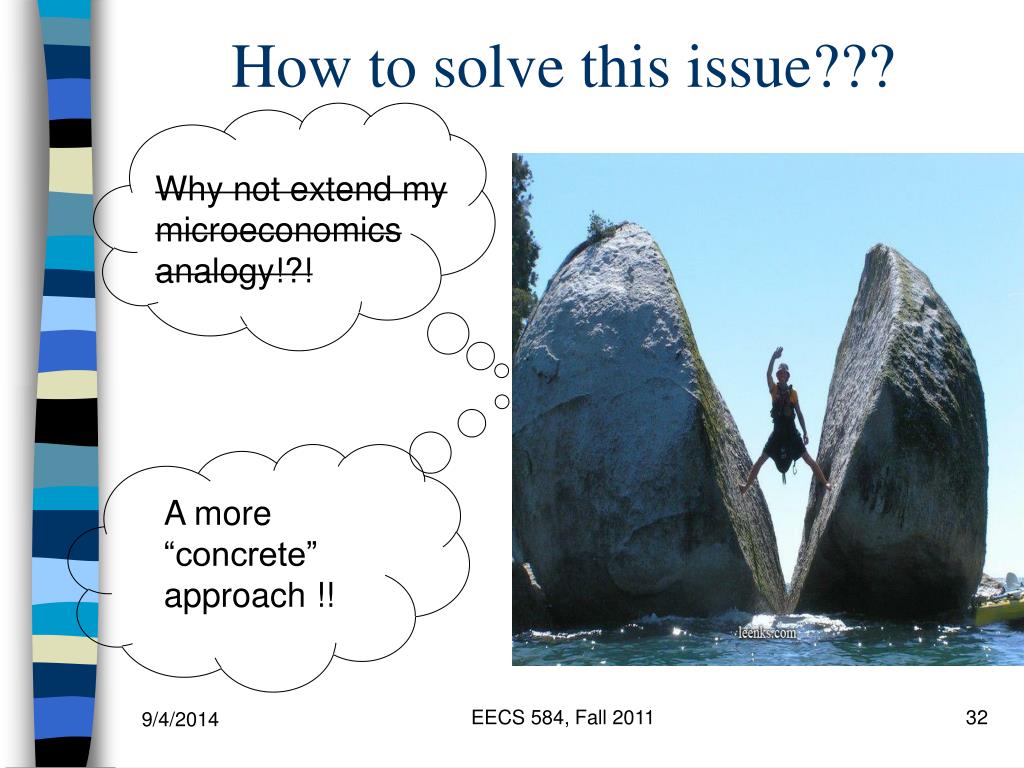 How to solve this issue???

~~Why not extend my microeconomics analogy!?!~~

A more “concrete” approach !!

leenks.com

9/4/2014

EECS 584, Fall 2011

32